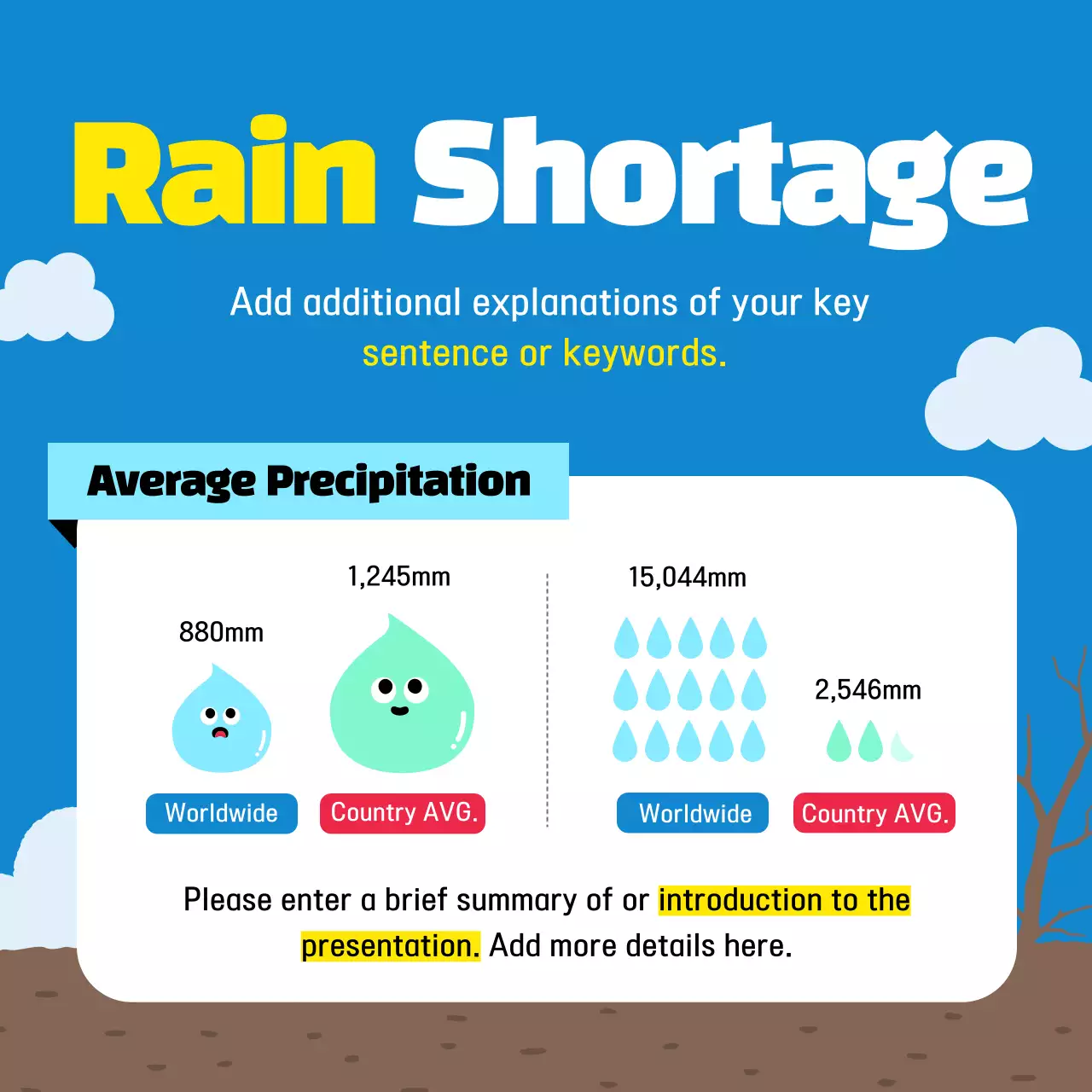 Rain Shortage

Add additional explanations of your key sentence or keywords.

Average Precipitation

880mm

1,245mm

Worldwide

Country AVG.

15,044mm

2,546mm

Worldwide

Country AVG.

Please enter a brief summary of or introduction to the presentation. Add more details here.